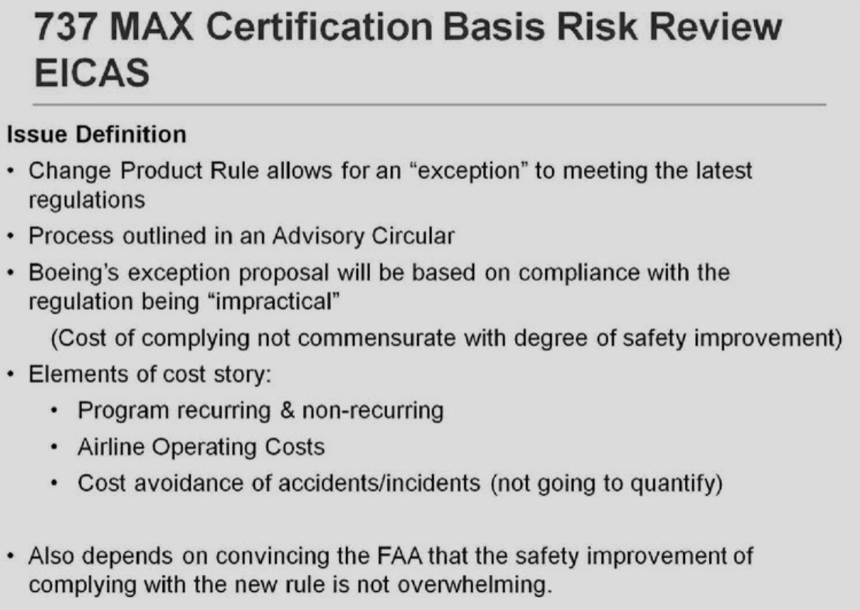 737 MAX Certification Basis Risk Review EICAS

Issue Definition

• Change Product Rule allows for an “exception” to meeting the latest regulations

• Process outlined in an Advisory Circular

• Boeing’s exception proposal will be based on compliance with the regulation being “impractical”

(Cost of complying not commensurate with degree of safety improvement)

• Elements of cost story:

• Program recurring & non-recurring

• Airline Operating Costs

• Cost avoidance of accidents/incidents (not going to quantify)

• Also depends on convincing the FAA that the safety improvement of complying with the new rule is not overwhelming.